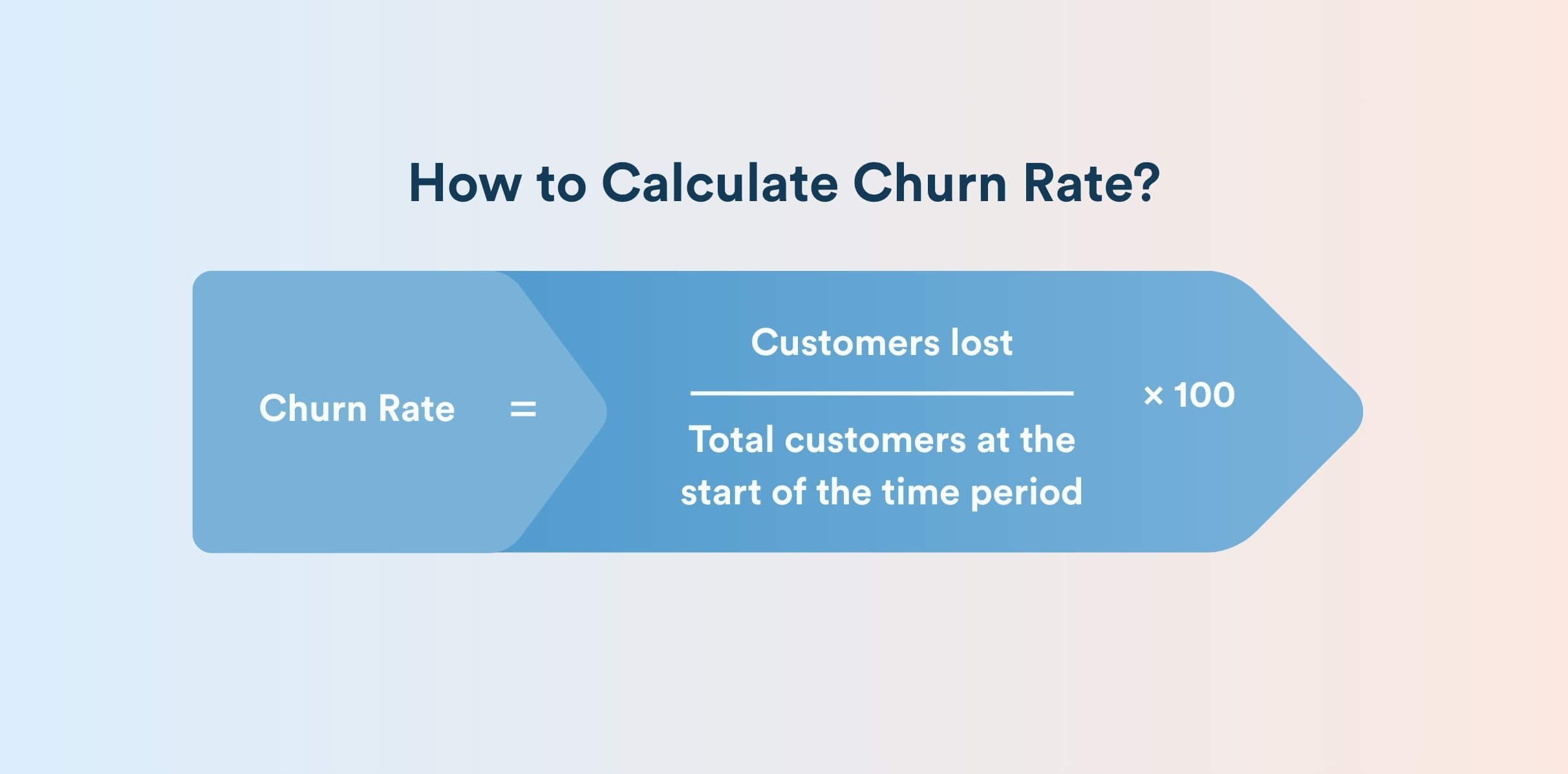 How to Calculate Churn Rate?

$\text{Churn Rate} = \frac{\text{Customers lost}}{\text{Total customers at the start of the time period}} \times 100$